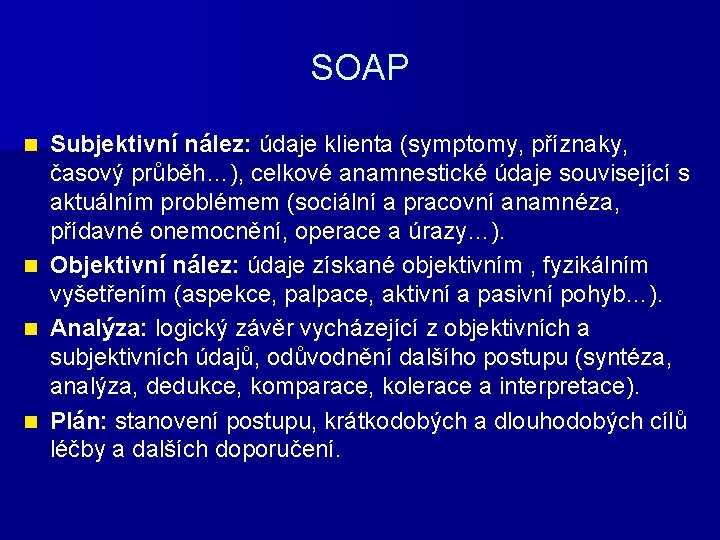 SOAP

Subjektivní nález: údaje klienta (symptomy, příznaky, časový průběh…), celkové anamnestické údaje související s aktuálním problémem (sociální a pracovní anamnéza, přídavné onemocnění, operace a úrazy…).

Objektivní nález: údaje získané objektivním , fyzikálním vyšetřením (aspekce, palpace, aktivní a pasivní pohyb…).

Analýza: logický závěr vycházející z objektivních a subjektivních údajů, odůvodnění dalšího postupu (syntéza, analýza, dedukce, komparace, kolerace a interpretace).

Plán: stanovení postupu, krátkodobých a dlouhodobých cílů léčby a dalších doporučení.